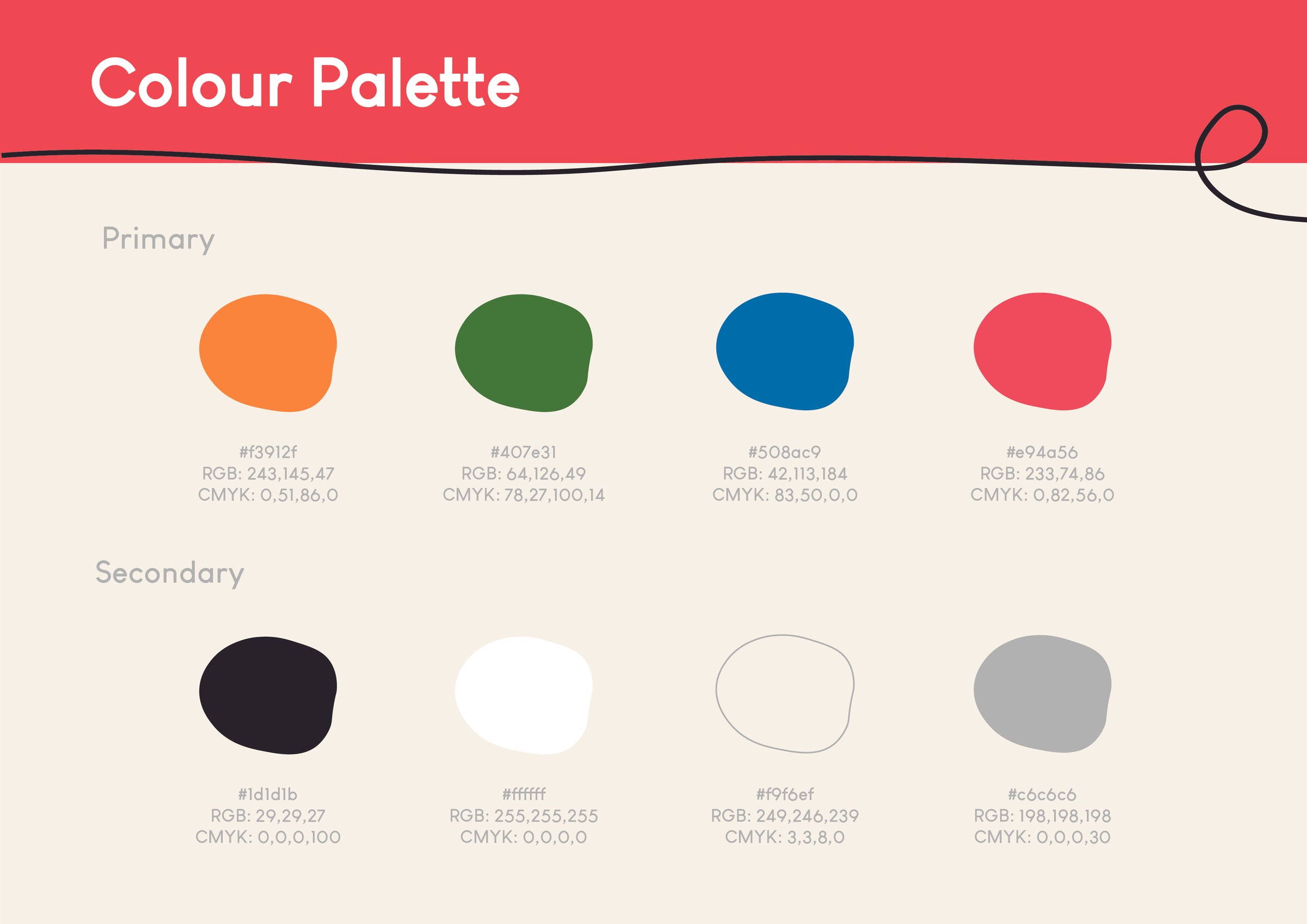 Colour Palette

Primary

#f3912f
RGB: 243,145,47
CMYK: 0,51,86,0

#407e31
RGB: 64,126,49
CMYK: 78,27,100,14

#508ac9
RGB: 42,113,184
CMYK: 83,50,0,0

#e94a56
RGB: 233,74,86
CMYK: 0,82,56,0

Secondary

#1d1d1b
RGB: 29,29,27
CMYK: 0,0,0,100

#ffffff
RGB: 255,255,255
CMYK: 0,0,0,0

#f9f6ef
RGB: 249,246,239
CMYK: 3,3,8,0

#c6c6c6
RGB: 198,198,198
CMYK: 0,0,0,30